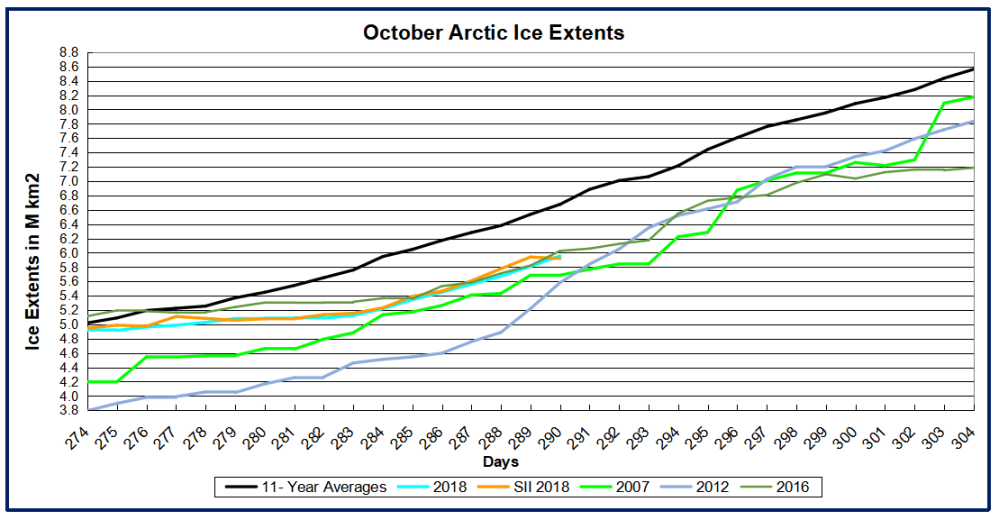 October Arctic Ice Extents

Ice Extents in M km2

8.8
8.6
8.4
8.2
8.0
7.8
7.6
7.4
7.2
7.0
6.8
6.6
6.4
6.2
6.0
5.8
5.6
5.4
5.2
5.0
4.8
4.6
4.4
4.2
4.0
3.8

274 275 276 277 278 279 280 281 282 283 284 285 286 287 288 289 290 291 292 293 294 295 296 297 298 299 300 301 302 303 304

Days

11- Year Averages
2018
SII 2018
2007
2012
2016